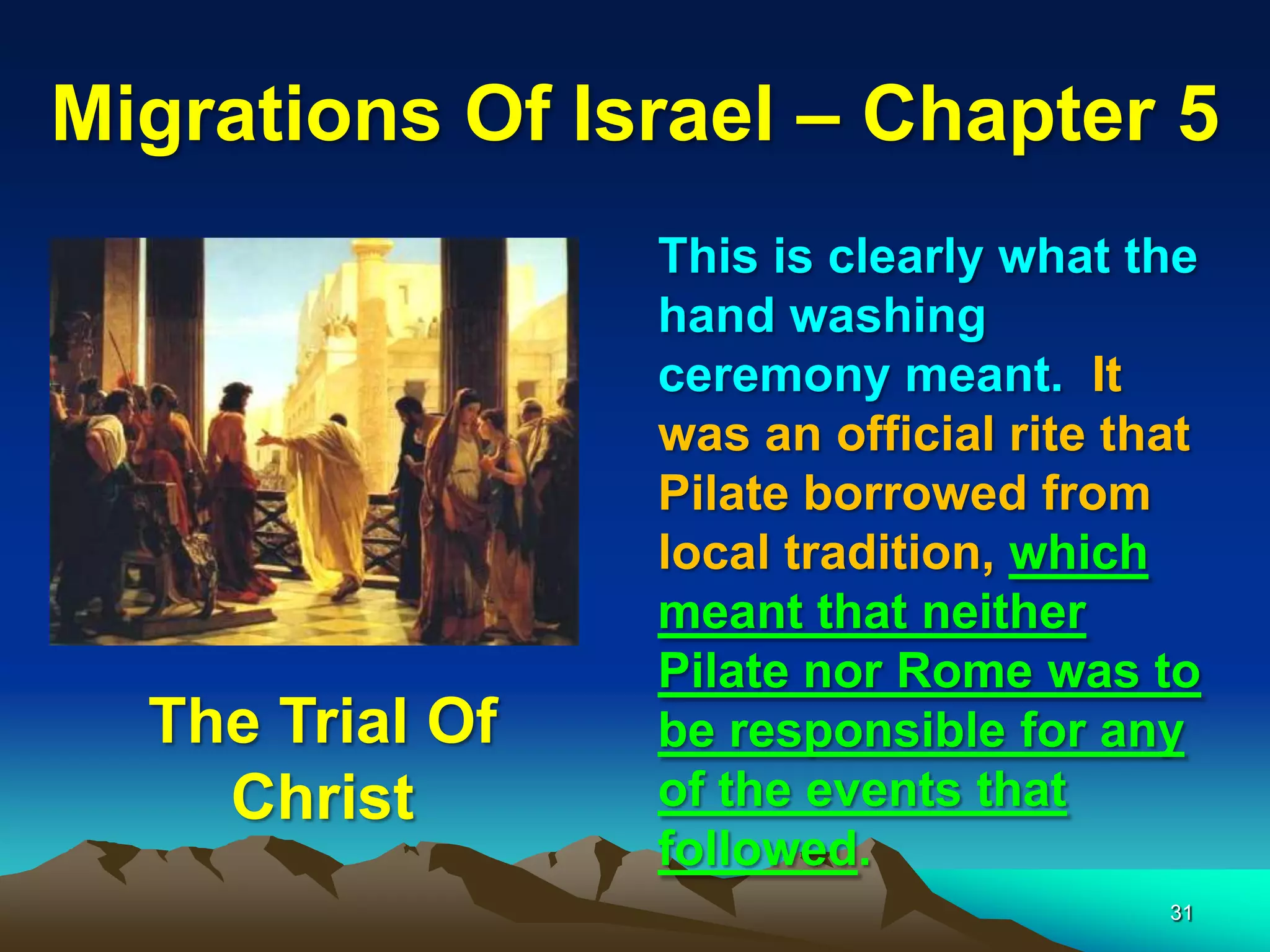 Migrations Of Israel – Chapter 5

The Trial Of Christ

This is clearly what the hand washing ceremony meant. It was an official rite that Pilate borrowed from local tradition, which meant that neither Pilate nor Rome was to be responsible for any of the events that followed.

31